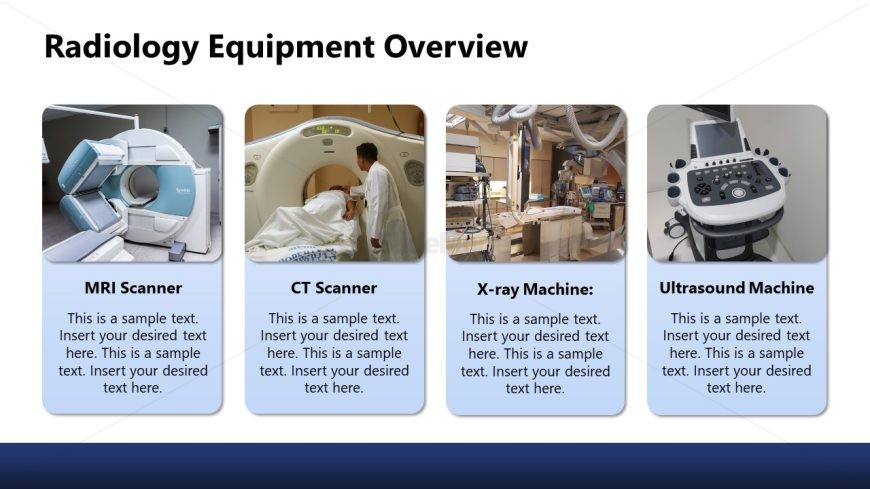 Radiology Equipment Overview

MRI Scanner

This is a sample text. Insert your desired text here. This is a sample text. Insert your desired text here.

CT Scanner

This is a sample text. Insert your desired text here. This is a sample text. Insert your desired text here.

X-ray Machine:

This is a sample text. Insert your desired text here. This is a sample text. Insert your desired text here.

Ultrasound Machine

This is a sample text. Insert your desired text here. This is a sample text. Insert your desired text here.